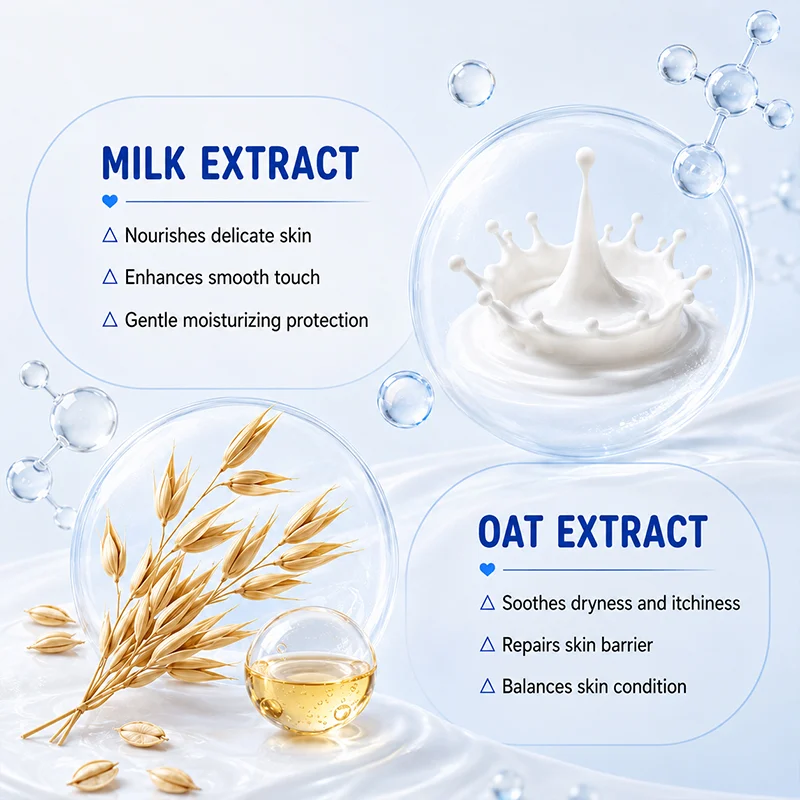 MILK EXTRACT

△ Nourishes delicate skin

△ Enhances smooth touch

△ Gentle moisturizing protection

OAT EXTRACT

△ Soothes dryness and itchiness

△ Repairs skin barrier

△ Balances skin condition